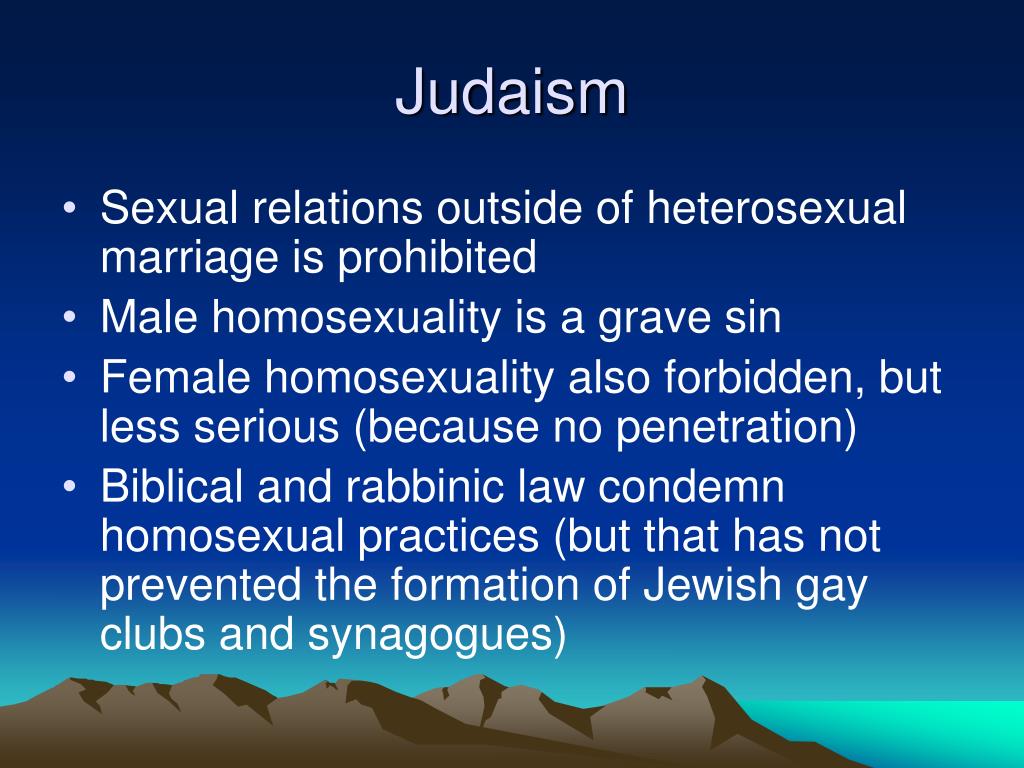 Judaism

• Sexual relations outside of heterosexual marriage is prohibited
• Male homosexuality is a grave sin
• Female homosexuality also forbidden, but less serious (because no penetration)
• Biblical and rabbinic law condemn homosexual practices (but that has not prevented the formation of Jewish gay clubs and synagogues)